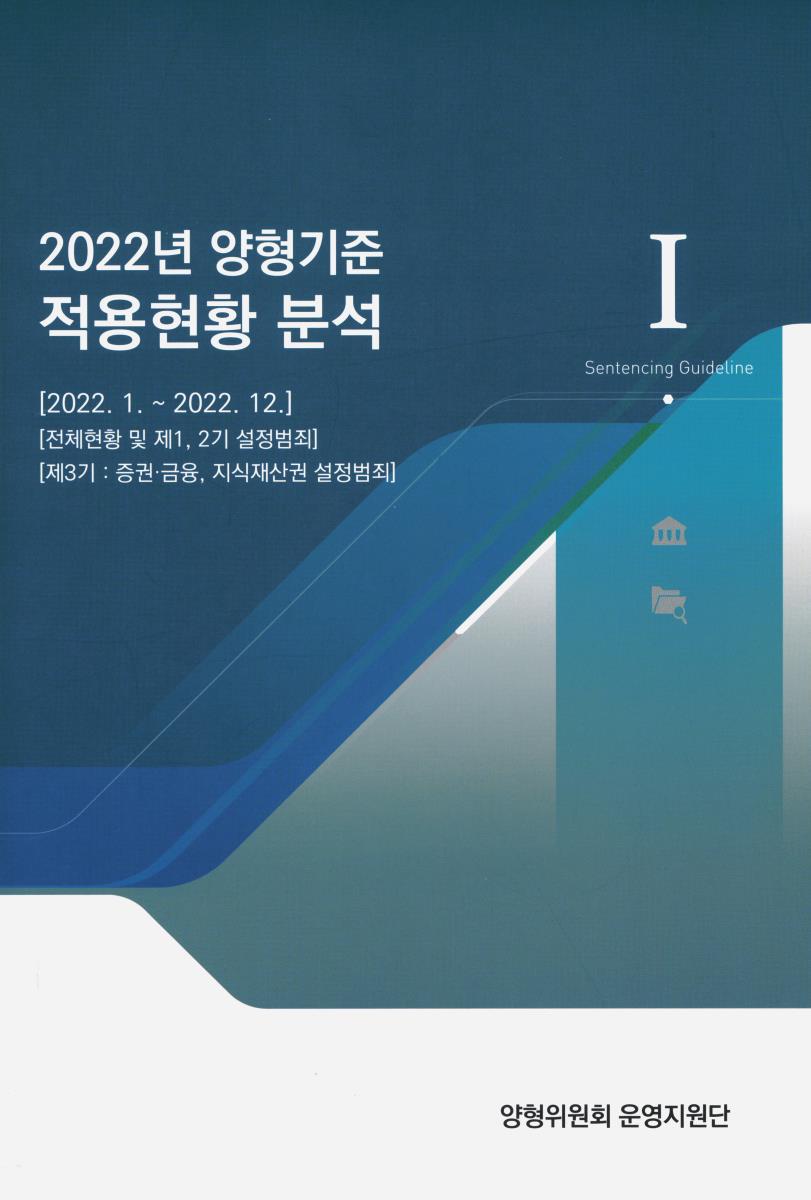 2022년 양형기준
적용현황 분석

I

Sentencing Guideline

[2022. 1. ~ 2022. 12.]
[전체현황 및 제1, 2기 설정범죄]
[제3기 : 증권·금융, 지식재산권 설정범죄]

양형위원회 운영지원단